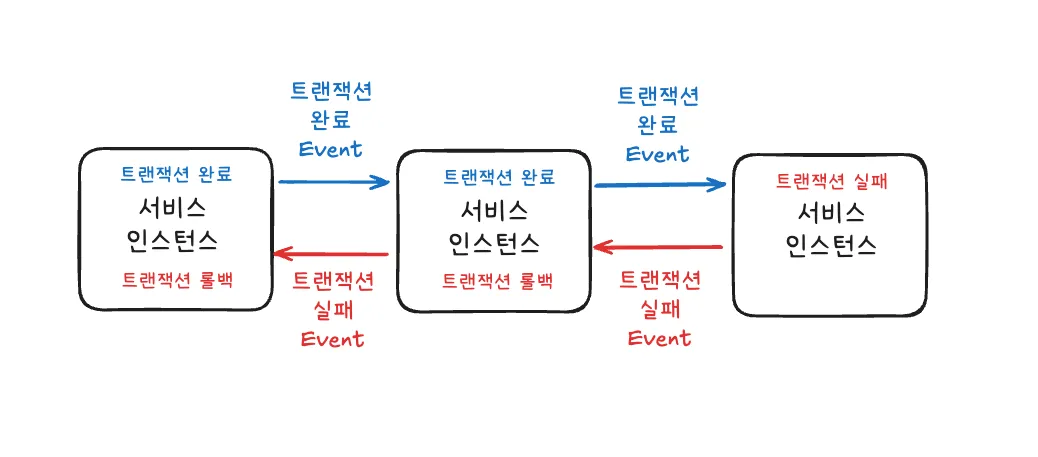 트랜잭션 완료

서비스
인스턴스

트랜잭션 롤백

트랜잭션
완료
Event

트랜잭션
실패
Event

트랜잭션 완료

서비스
인스턴스

트랜잭션 롤백

트랜잭션
완료
Event

트랜잭션
실패
Event

트랜잭션 실패

서비스
인스턴스